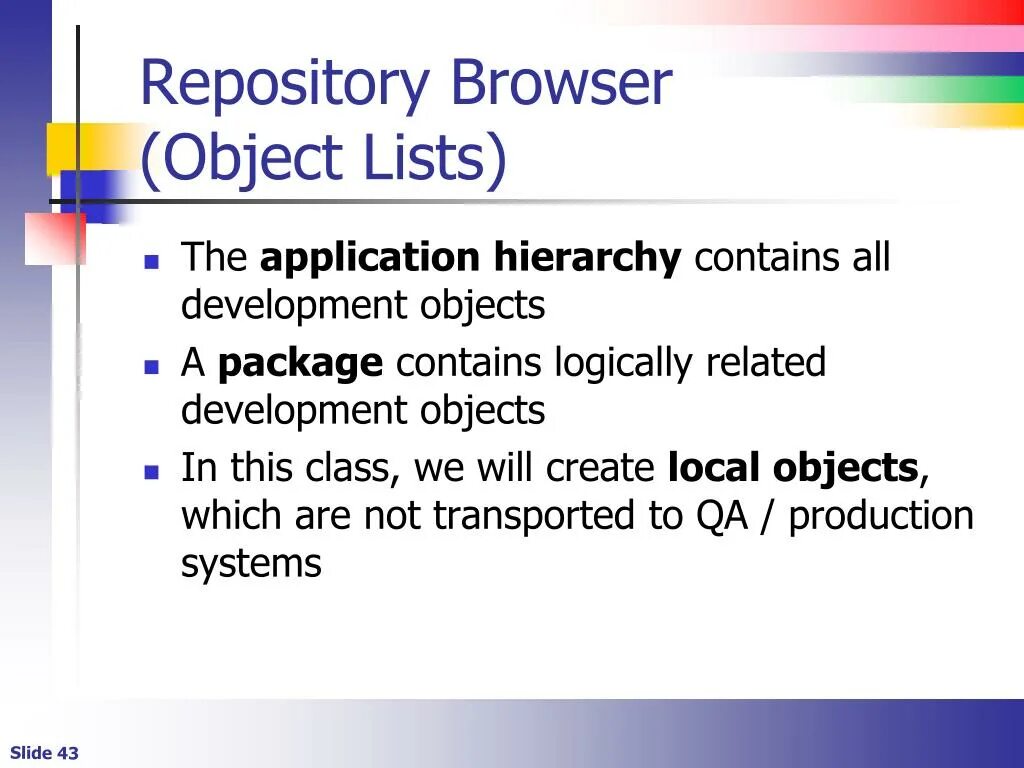 Repository Browser (Object Lists)

- The application hierarchy contains all development objects
- A package contains logically related development objects
- In this class, we will create local objects, which are not transported to QA / production systems

Slide 43